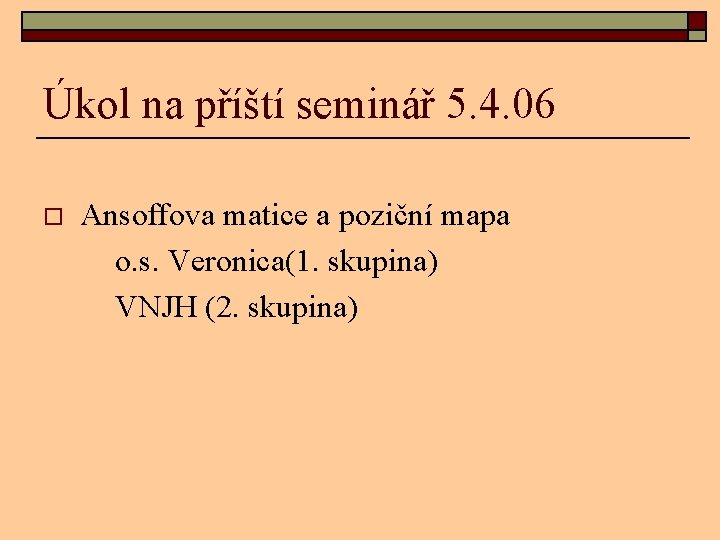 Úkol na příští seminář 5.4.06

Ansoffova matice a poziční mapa
o.s. Veronica(1. skupina)
VNJH (2. skupina)